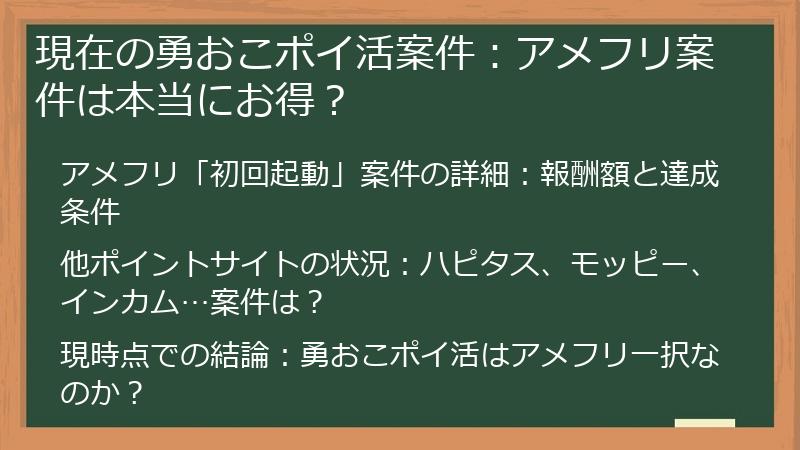 現在の勇おこポイ活案件：アメフリ案件は本当にお得？

アメフリ「初回起動」案件の詳細：報酬額と達成条件

他ポイントサイトの状況：ハピタス、モッピー、インカム…案件は？

現時点での結論：勇おこポイ活はアメフリ一択なのか？